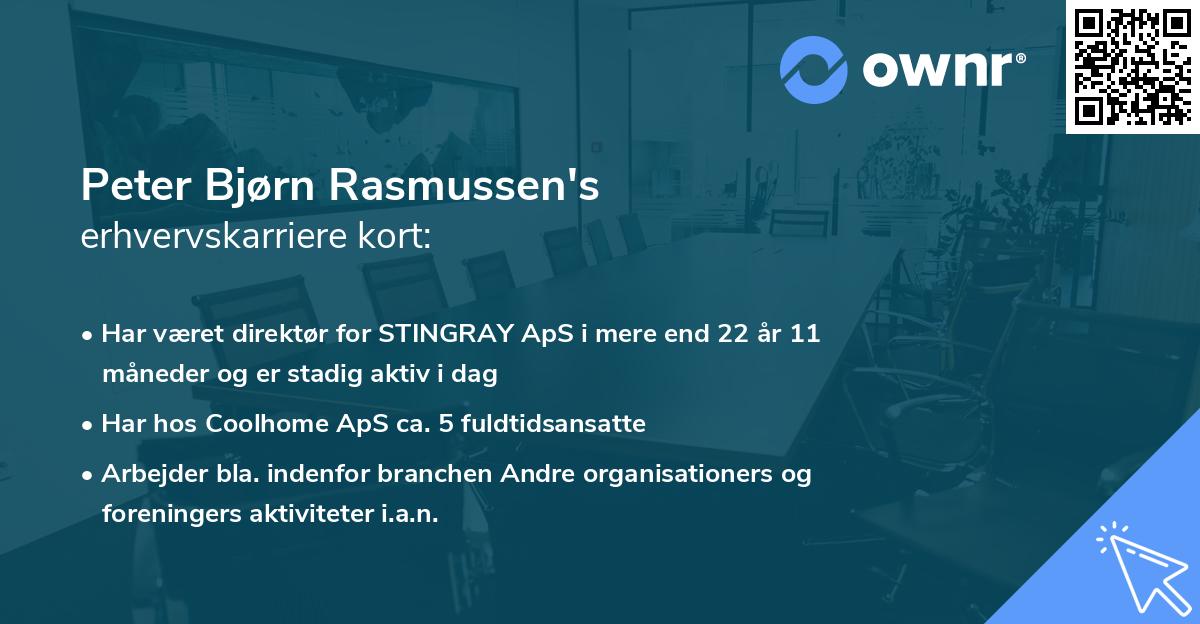 ownr®

Peter Bjørn Rasmussen's
erhvervskarriere kort:

• Har været direktør for STINGRAY ApS i mere end 22 år 11 måneder og er stadig aktiv i dag

• Har hos Coolhome ApS ca. 5 fuldtidsansatte

• Arbejder bla. indenfor branchen Andre organisationers og foreningers aktiviteter i.a.n.